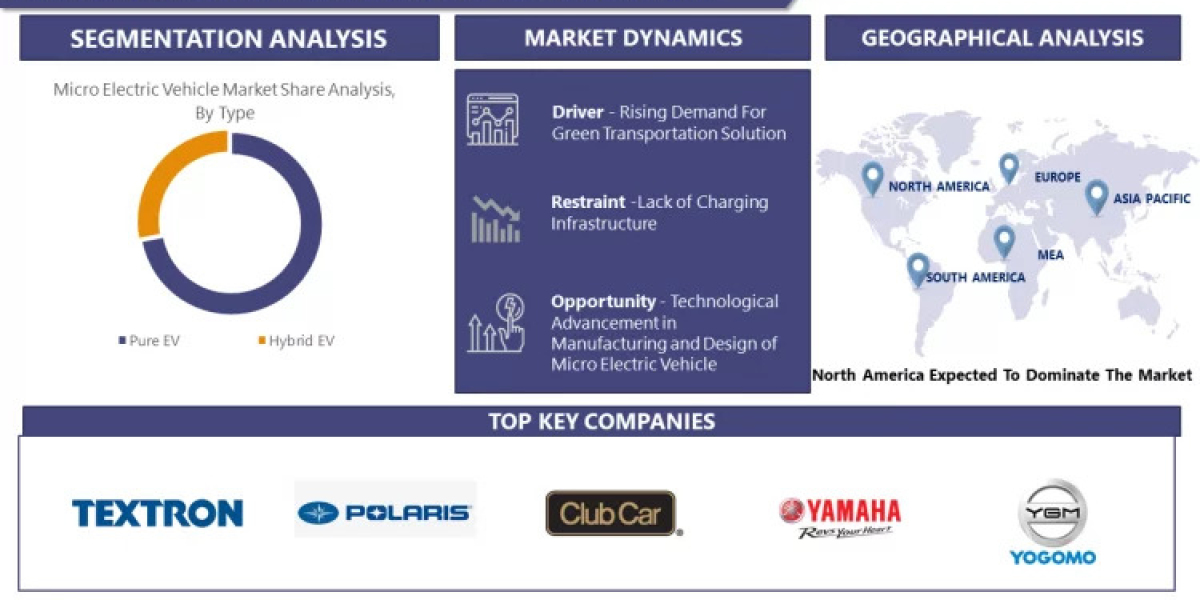 SEGMENTATION ANALYSIS

Micro Electric Vehicle Market Share Analysis, By Type

Pure EV
Hybrid EV

MARKET DYNAMICS

Driver - Rising Demand For Green Transportation Solution

Restraint -Lack of Charging Infrastructure

Opportunity - Technological Advancement in Manufacturing and Design of Micro Electric Vehicle

GEOGRAPHICAL ANALYSIS

NORTH AMERICA
EUROPE
ASIA PACIFIC
MEA
SOUTH AMERICA

North America Expected To Dominate The Market

TOP KEY COMPANIES

TEXTRON
POLARIS
Club Car
YAMAHA
Revs Your Heart
YGM
YOGOMO